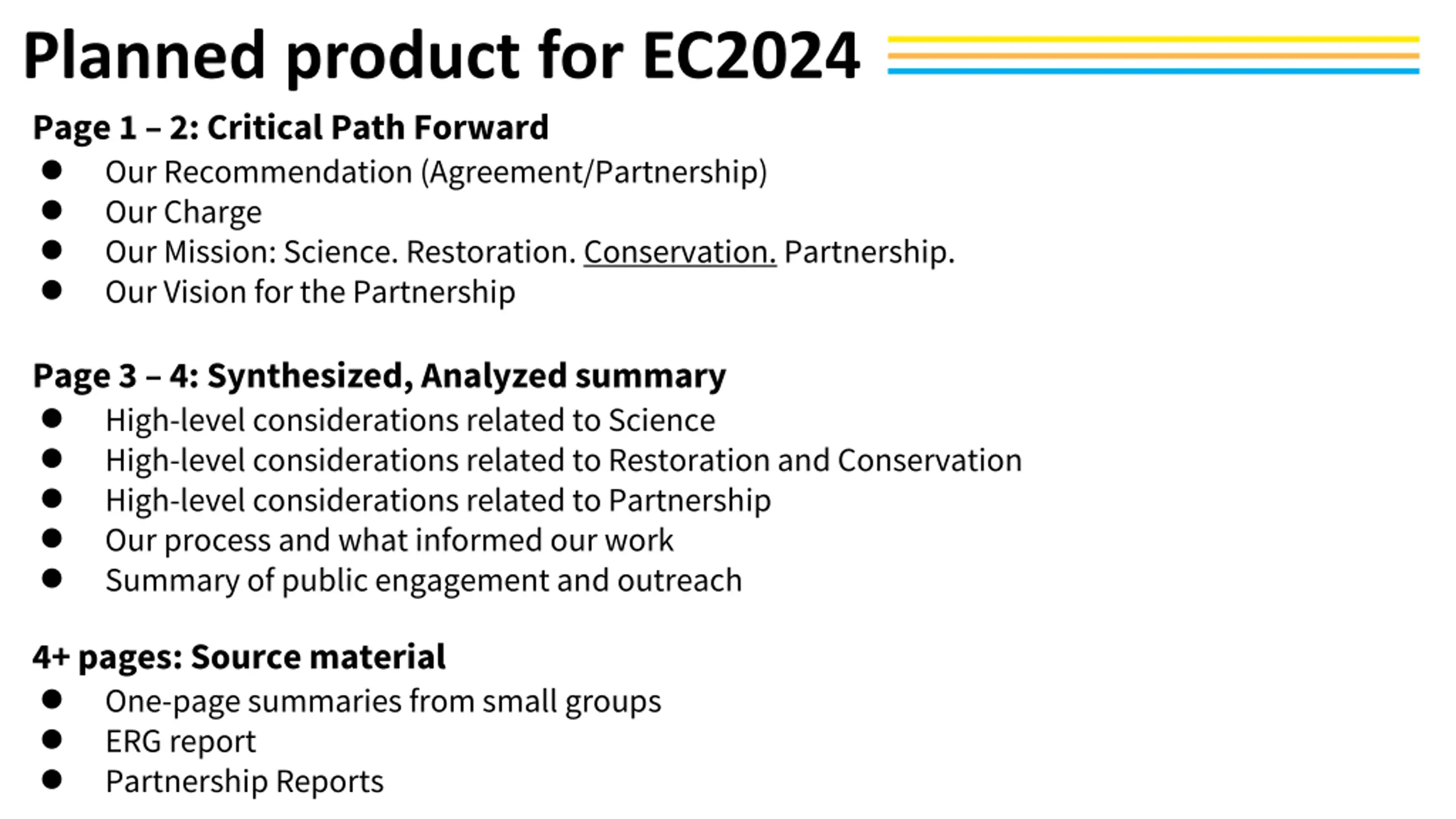 Planned product for EC2024

Page 1 – 2: Critical Path Forward
- Our Recommendation (Agreement/Partnership)
- Our Charge
- Our Mission: Science. Restoration. Conservation. Partnership.
- Our Vision for the Partnership

Page 3 – 4: Synthesized, Analyzed summary
- High-level considerations related to Science
- High-level considerations related to Restoration and Conservation
- High-level considerations related to Partnership
- Our process and what informed our work
- Summary of public engagement and outreach

4+ pages: Source material
- One-page summaries from small groups
- ERG report
- Partnership Reports